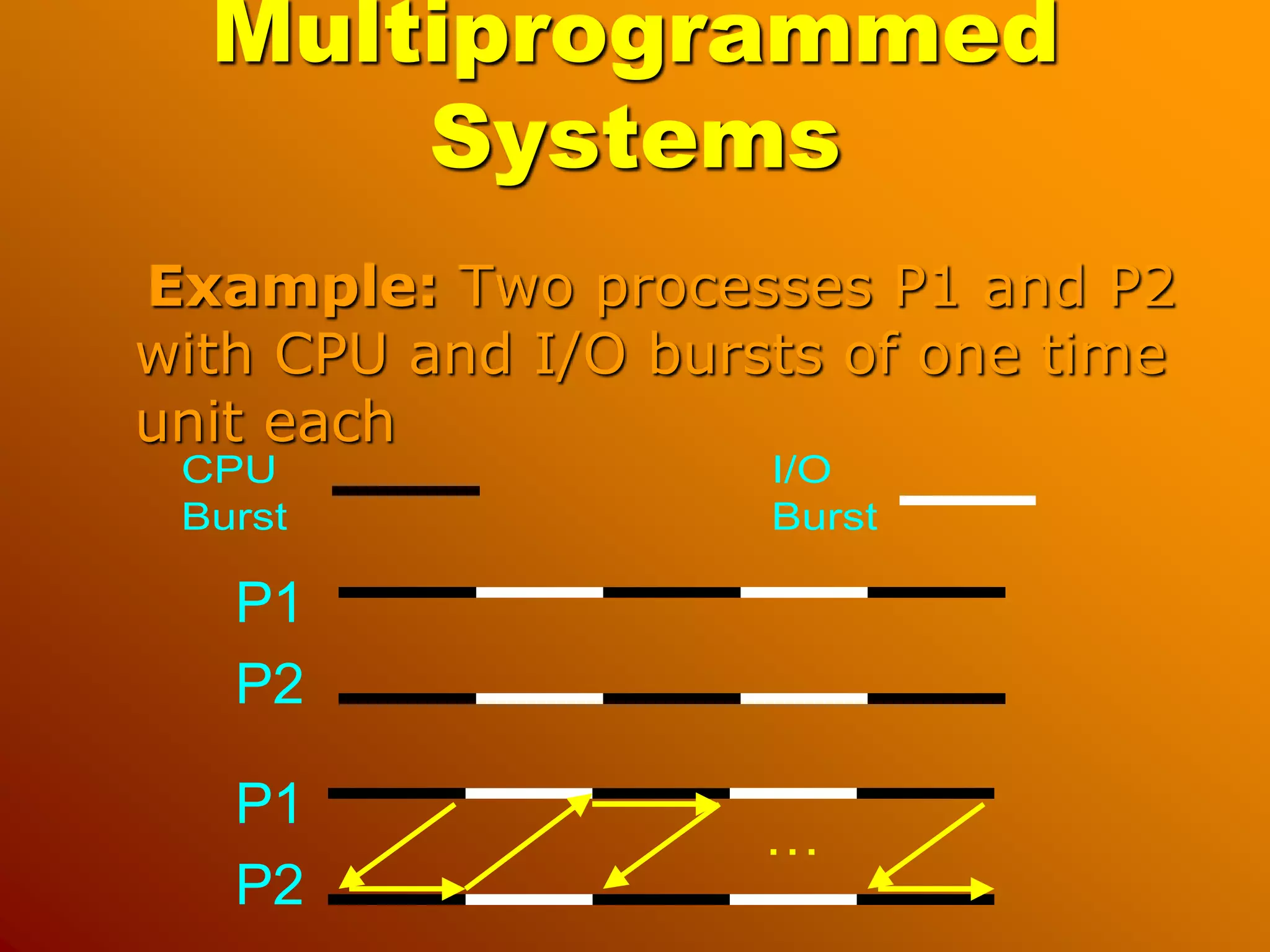 Multiprogrammed Systems

Example: Two processes P1 and P2 with CPU and I/O bursts of one time unit each

CPU Burst

I/O Burst

P1

P2

P1

P2

...